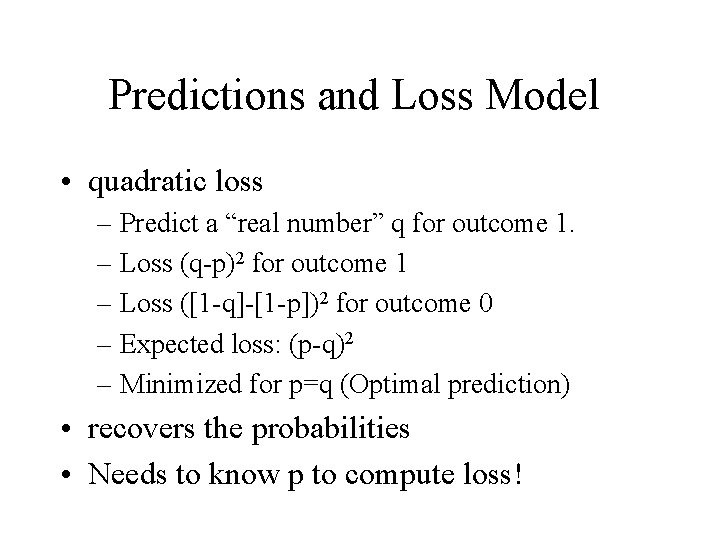 Predictions and Loss Model

• quadratic loss
– Predict a “real number” q for outcome 1.
– Loss $(q-p)^2$ for outcome 1
– Loss $([1-q]-[1-p])^2$ for outcome 0
– Expected loss: $(p-q)^2$
– Minimized for p=q (Optimal prediction)
• recovers the probabilities
• Needs to know p to compute loss!